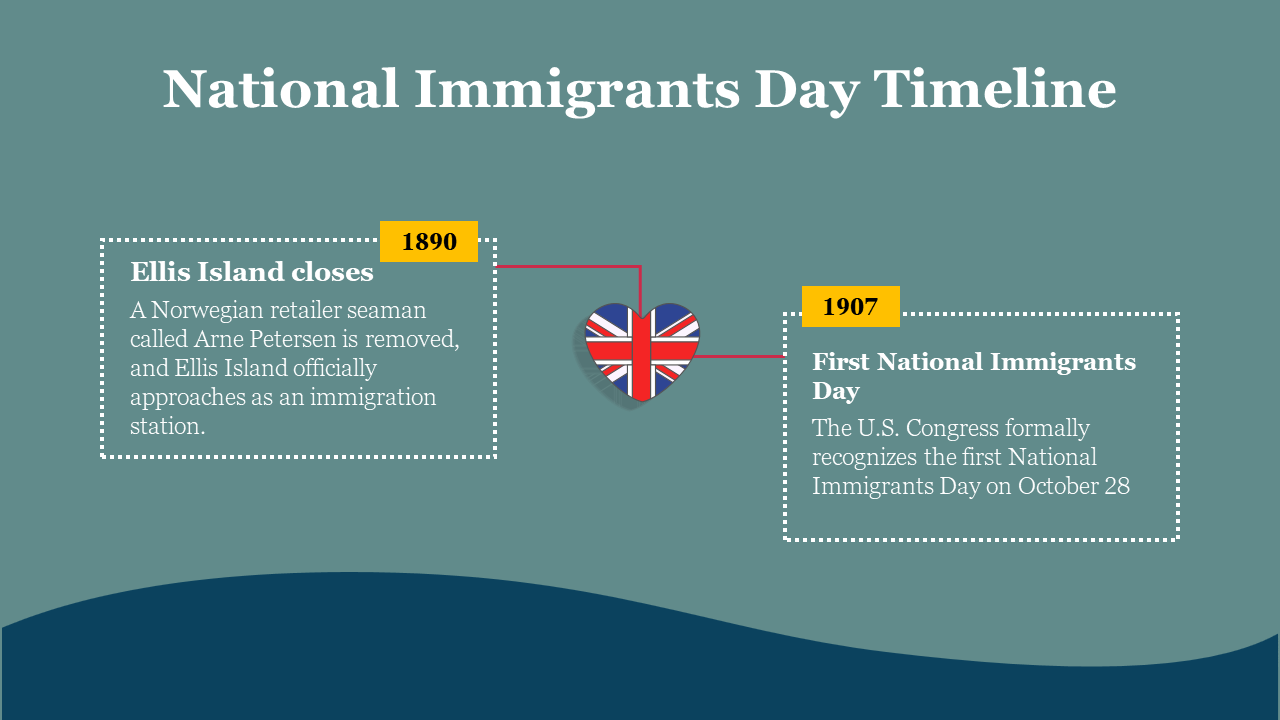 National Immigrants Day Timeline

1890

Ellis Island closes

A Norwegian retailer seaman called Arne Petersen is removed, and Ellis Island officially approaches as an immigration station.

1907

First National Immigrants Day

The U.S. Congress formally recognizes the first National Immigrants Day on October 28